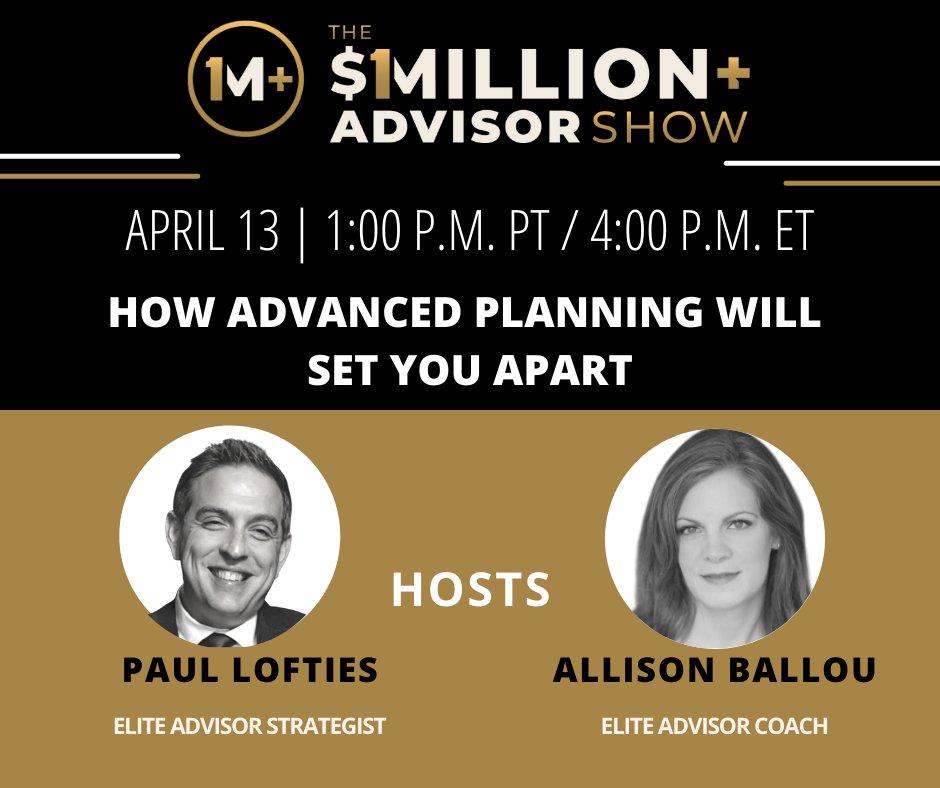 1M+

THE $1MILLION+ ADVISOR SHOW

APRIL 13 | 1:00 P.M. PT / 4:00 P.M. ET

HOW ADVANCED PLANNING WILL SET YOU APART

HOSTS

PAUL LOFTIES

ELITE ADVISOR STRATEGIST

ALLISON BALLOU

ELITE ADVISOR COACH